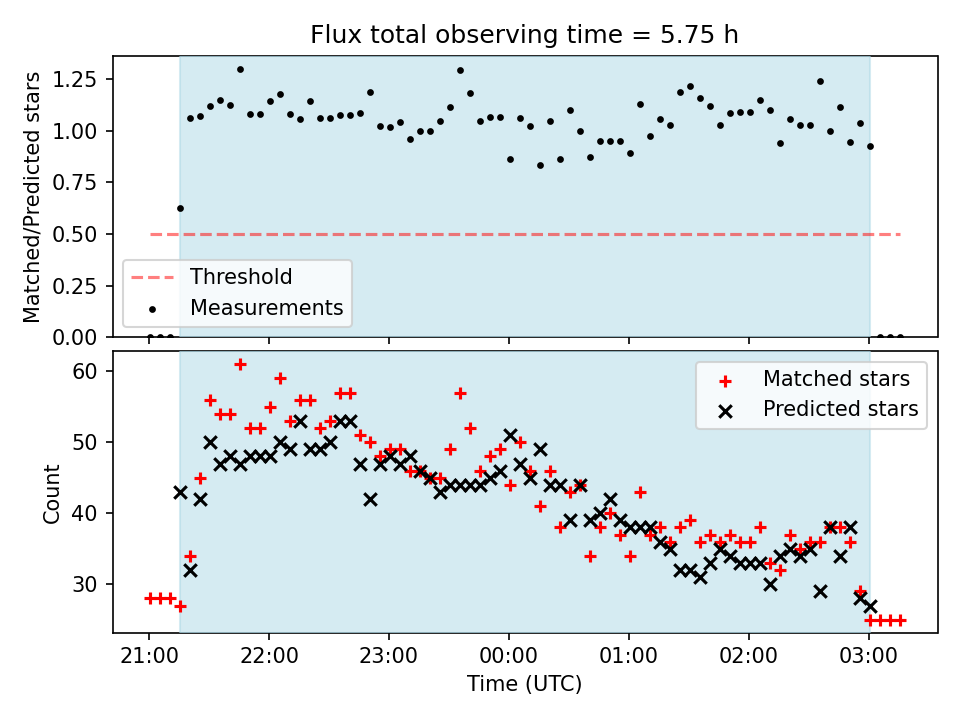 Flux total observing time = 5.75 h

Matched/Predicted stars

1.25
1.00
0.75
0.50
0.25
0.00

Threshold
Measurements

Count

60
50
40
30

Matched stars
Predicted stars

21:00
22:00
23:00
00:00
01:00
02:00
03:00

Time (UTC)